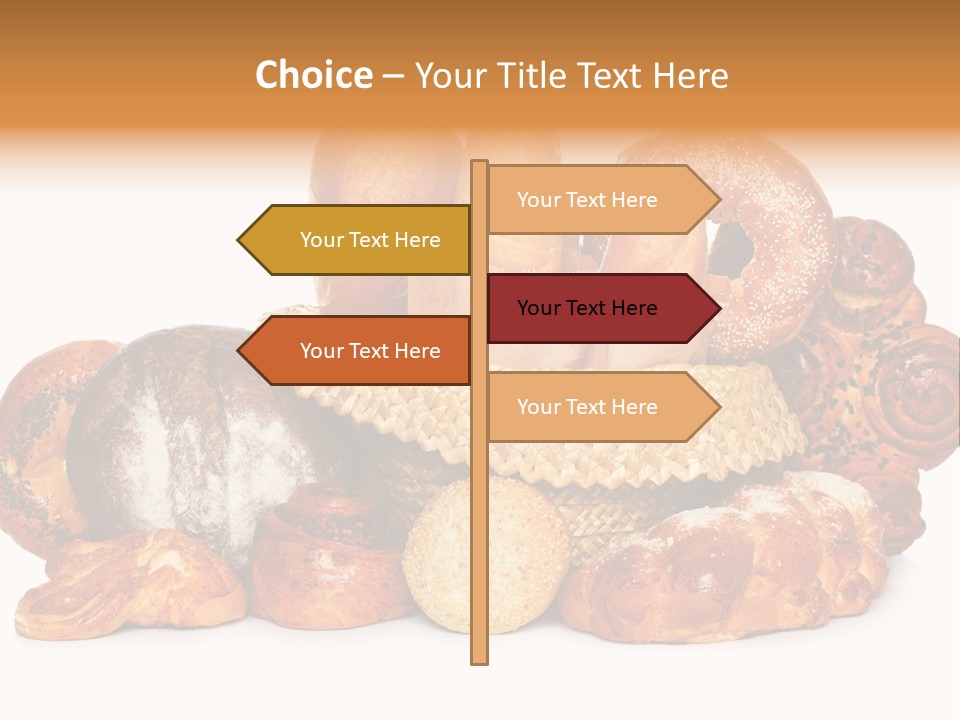 Choice – Your Title Text Here

Your Text Here

Your Text Here

Your Text Here

Your Text Here

Your Text Here